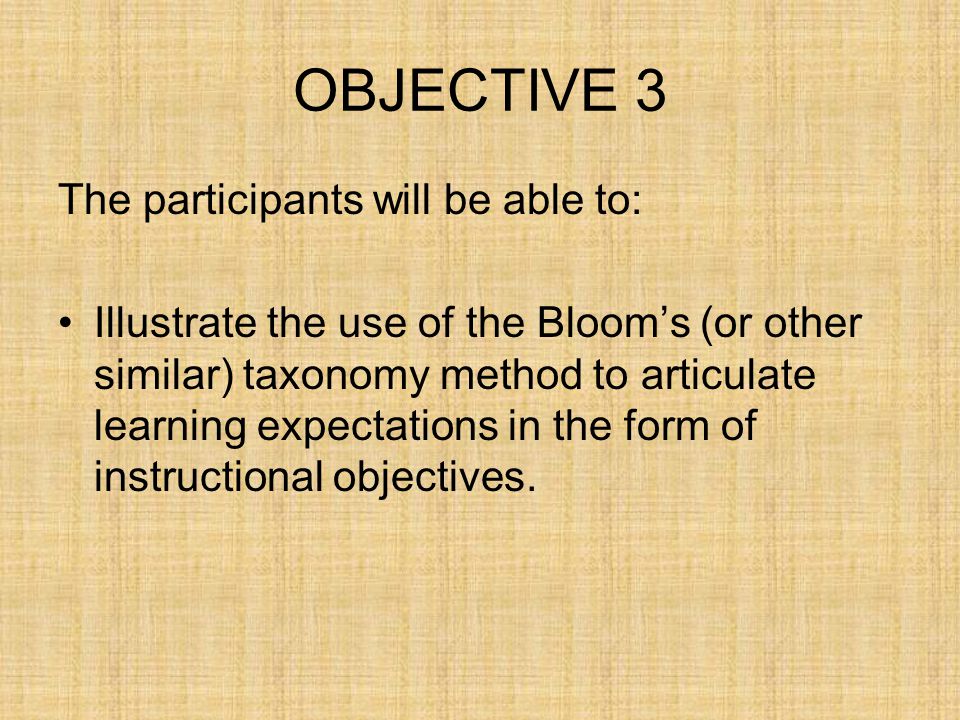 OBJECTIVE 3

The participants will be able to:

• Illustrate the use of the Bloom’s (or other similar) taxonomy method to articulate learning expectations in the form of instructional objectives.